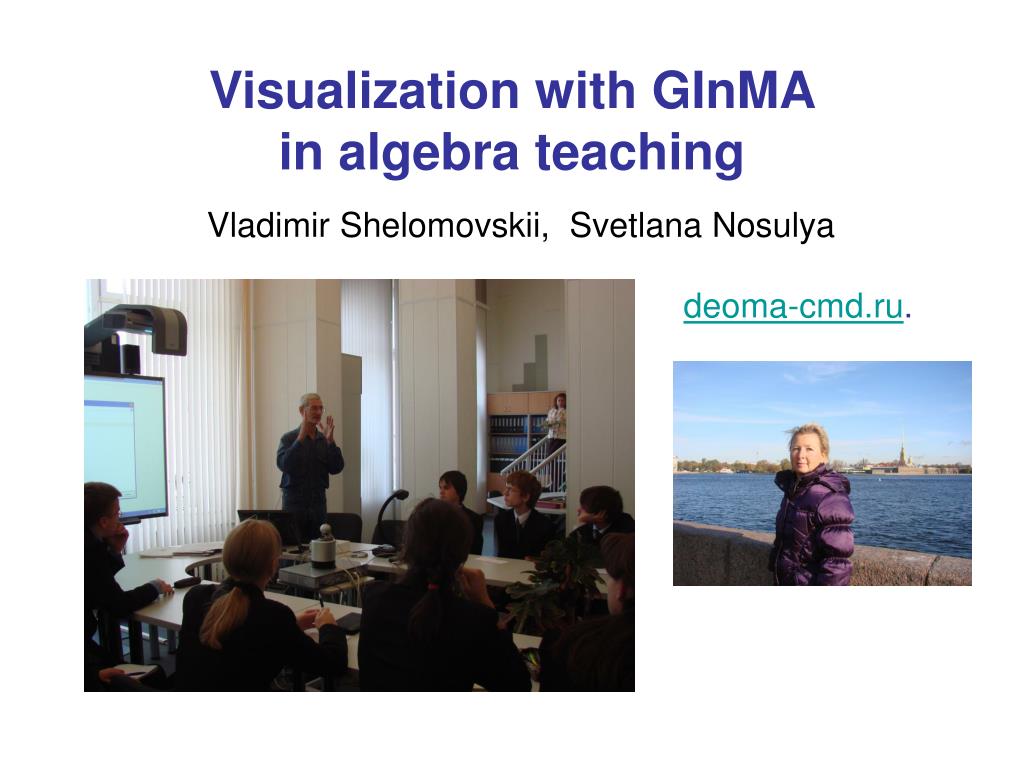 Visualization with GInMA in algebra teaching

Vladimir Shelomovskii, Svetlana Nosulya

deoma-cmd.ru.